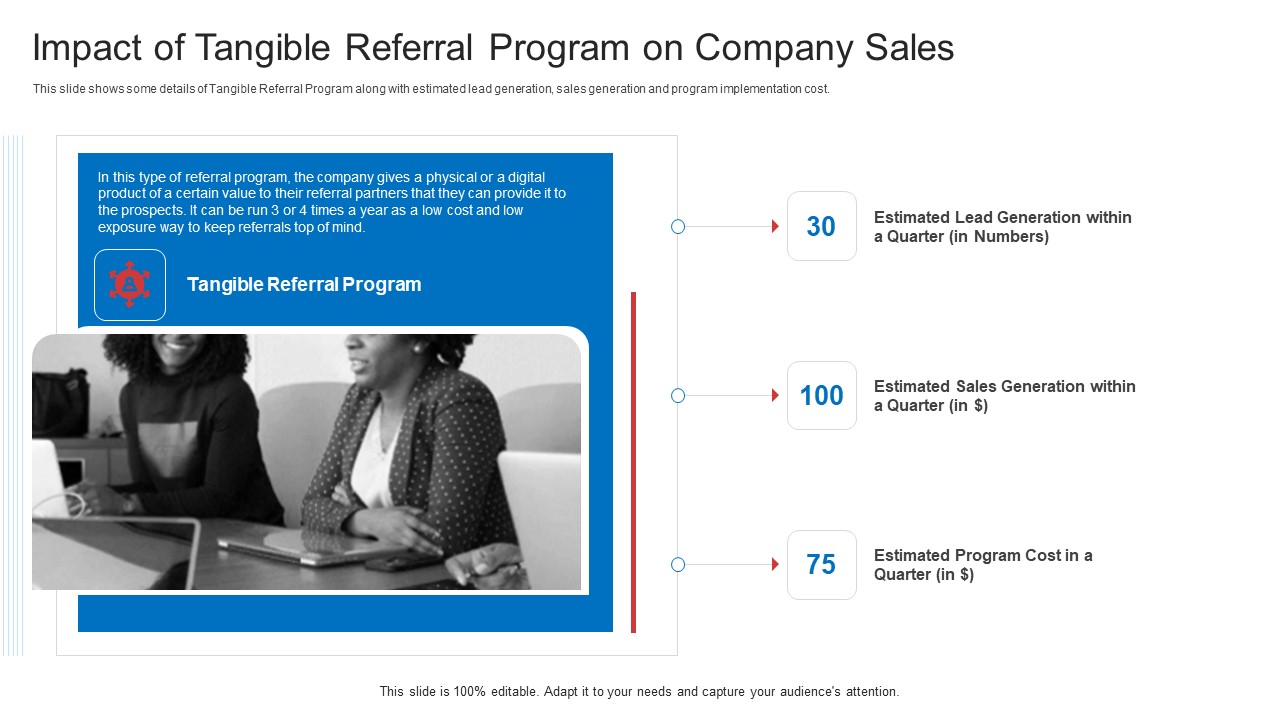 Impact of Tangible Referral Program on Company Sales

This slide shows some details of Tangible Referral Program along with estimated lead generation, sales generation and program implementation cost.

In this type of referral program, the company gives a physical or a digital product of a certain value to their referral partners that they can provide it to the prospects. It can be run 3 or 4 times a year as a low cost and low exposure way to keep referrals top of mind.

Tangible Referral Program

30

Estimated Lead Generation within a Quarter (in Numbers)

100

Estimated Sales Generation within a Quarter (in $)

75

Estimated Program Cost in a Quarter (in $)

This slide is 100% editable. Adapt it to your needs and capture your audience's attention.